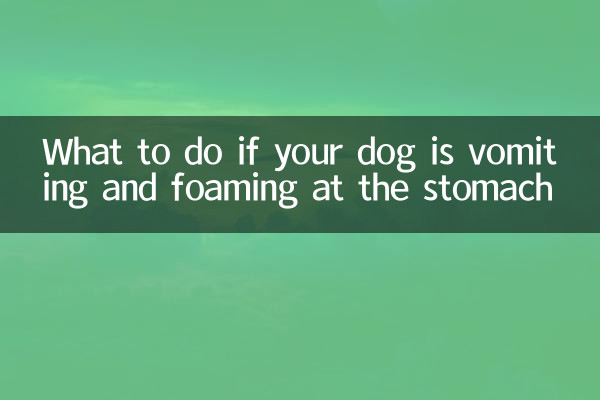 What to do if your dog is vomiting and foaming at the stomach